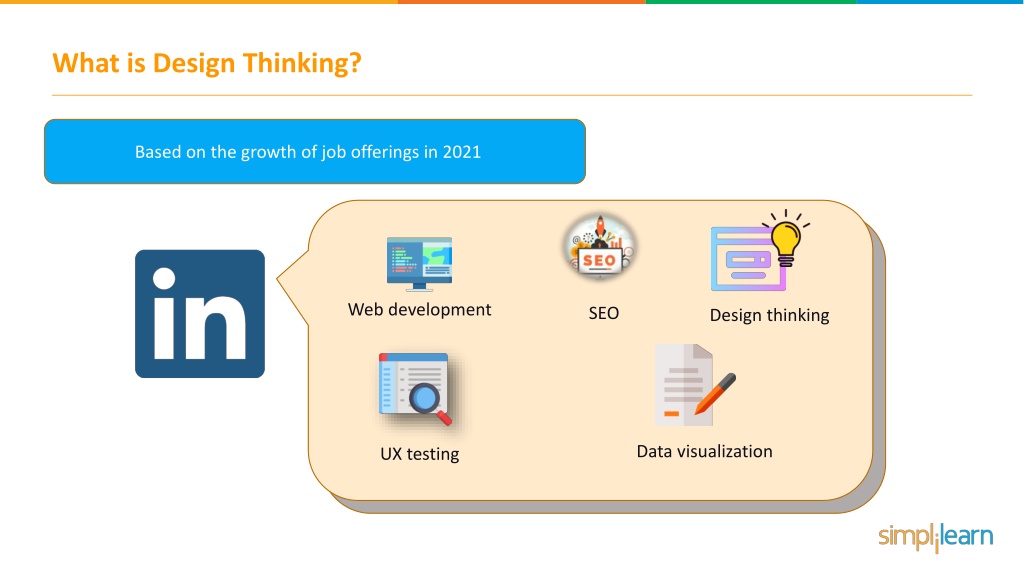 What is Design Thinking?

Based on the growth of job offerings in 2021

in

SEO

Web development

SEO

Design thinking

UX testing

Data visualization

simplilearn